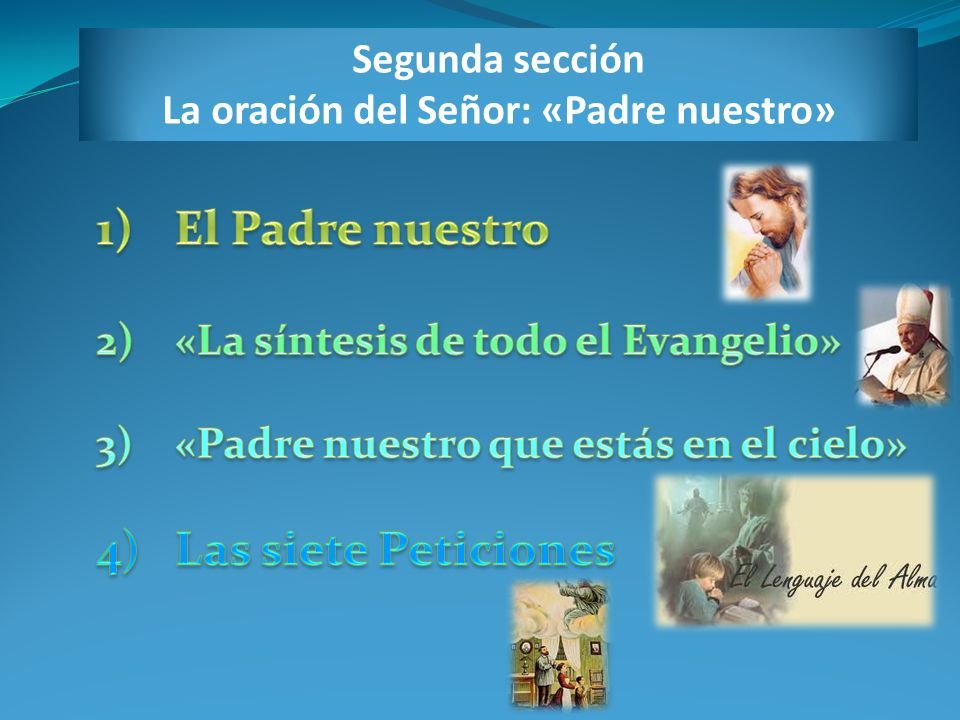 Segunda sección
La oración del Señor: «Padre nuestro»

1) El Padre nuestro

2) «La síntesis de todo el Evangelio»

3) «Padre nuestro que estás en el cielo»

4) Las siete Peticiones

El Lenguaje del Alma